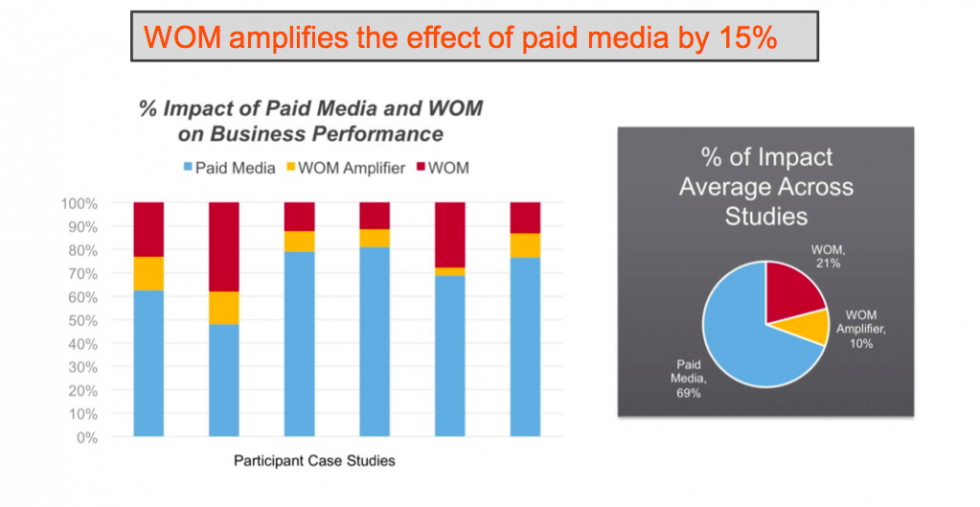 WOM amplifies the effect of paid media by 15%

% Impact of Paid Media and WOM on Business Performance

Paid Media WOM Amplifier WOM

100%
90%
80%
70%
60%
50%
40%
30%
20%
10%
0%

Participant Case Studies

% of Impact Average Across Studies

WOM, 21%

WOM Amplifier, 10%

Paid Media, 69%